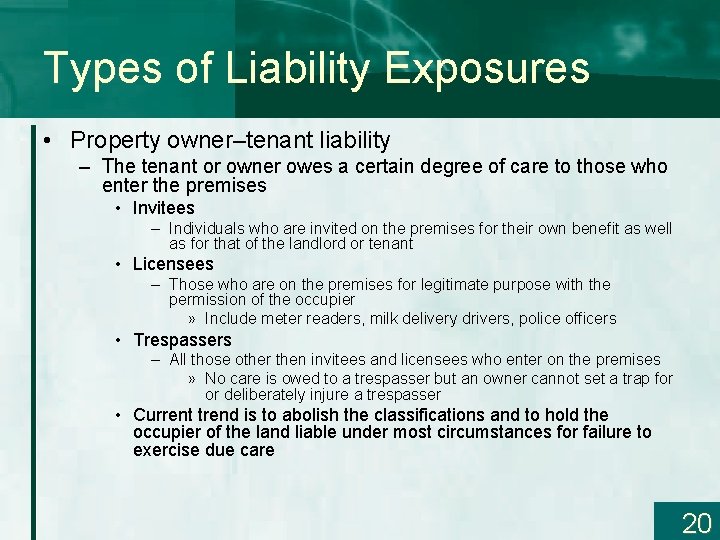 Types of Liability Exposures

• Property owner–tenant liability

– The tenant or owner owes a certain degree of care to those who enter the premises

• Invitees

– Individuals who are invited on the premises for their own benefit as well as for that of the landlord or tenant

• Licensees

– Those who are on the premises for legitimate purpose with the permission of the occupier

» Include meter readers, milk delivery drivers, police officers

• Trespassers

– All those other then invitees and licensees who enter on the premises

» No care is owed to a trespasser but an owner cannot set a trap for or deliberately injure a trespasser

• Current trend is to abolish the classifications and to hold the occupier of the land liable under most circumstances for failure to exercise due care

20